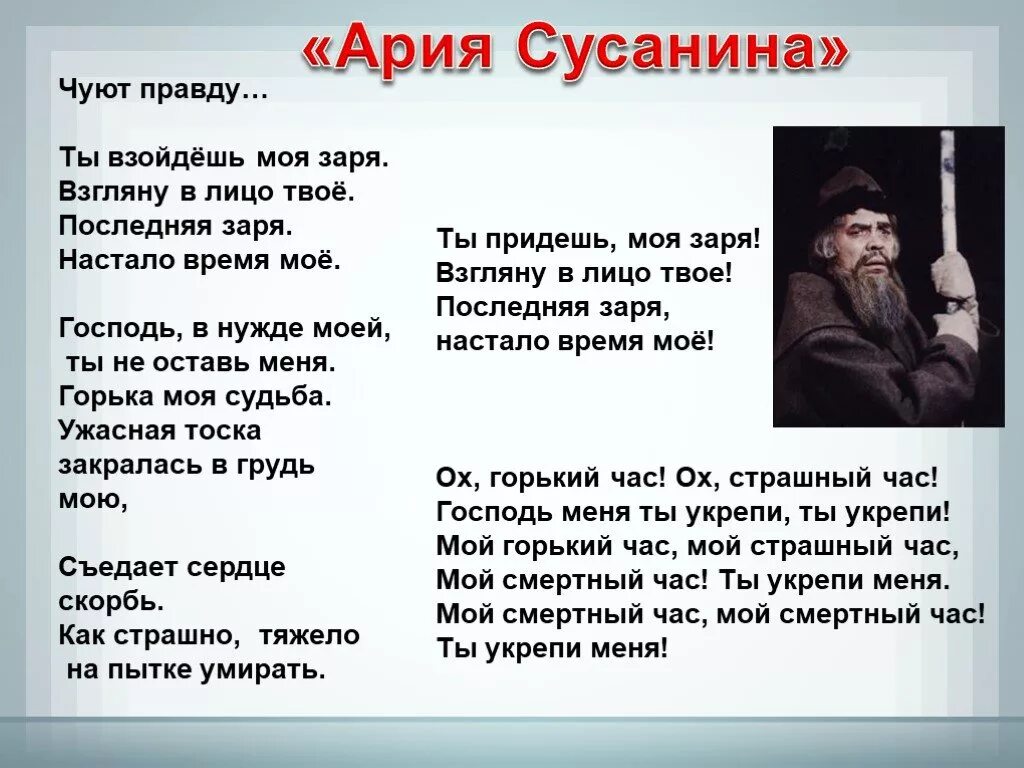 «Ария Сусанина»

Чуют правду…

Ты взойдёшь моя заря.
Взгляну в лицо твоё.
Последняя заря.
Настало время моё.

Господь, в нужде моей,
ты не оставь меня.
Горька моя судьба.
Ужасная тоска
закралась в грудь
мою,

Съедает сердце
скорбь.
Как страшно, тяжело
на пытке умирать.

Ты придешь, моя заря!
Взгляну в лицо твое!
Последняя заря,
настало время моё!

Ох, горький час! Ох, страшный час!
Господь меня ты укрепи, ты укрепи!
Мой горький час, мой страшный час,
Мой смертный час! Ты укрепи меня.
Мой смертный час, мой смертный час!
Ты укрепи меня!